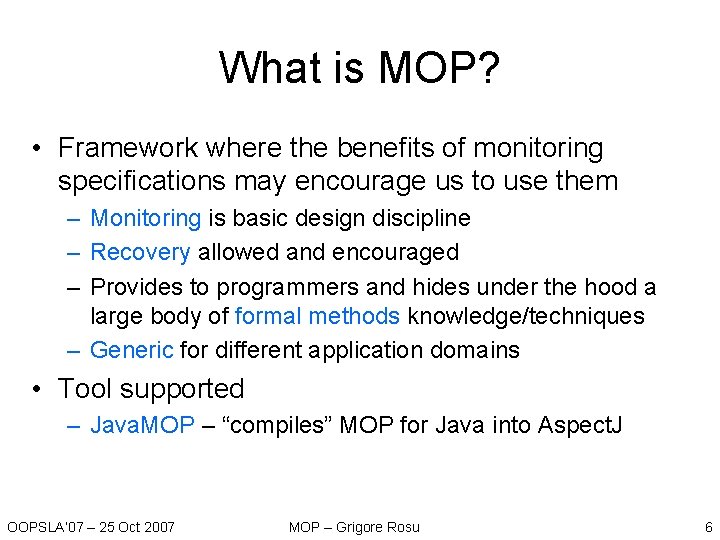 What is MOP?

• Framework where the benefits of monitoring specifications may encourage us to use them
– Monitoring is basic design discipline
– Recovery allowed and encouraged
– Provides to programmers and hides under the hood a large body of formal methods knowledge/techniques
– Generic for different application domains

• Tool supported
– JavaMOP – “compiles” MOP for Java into AspectJ

OOPSLA'07 – 25 Oct 2007
MOP – Grigore Rosu
6